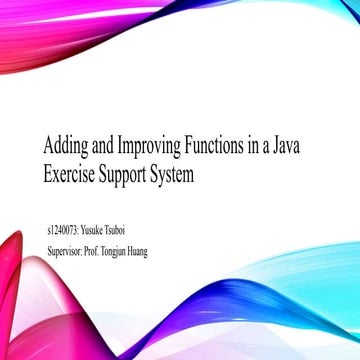 Adding and Improving Functions in a Java Exercise Support System

s1240073: Yusuke Tsuboi

Supervisor: Prof. Tongjun Huang